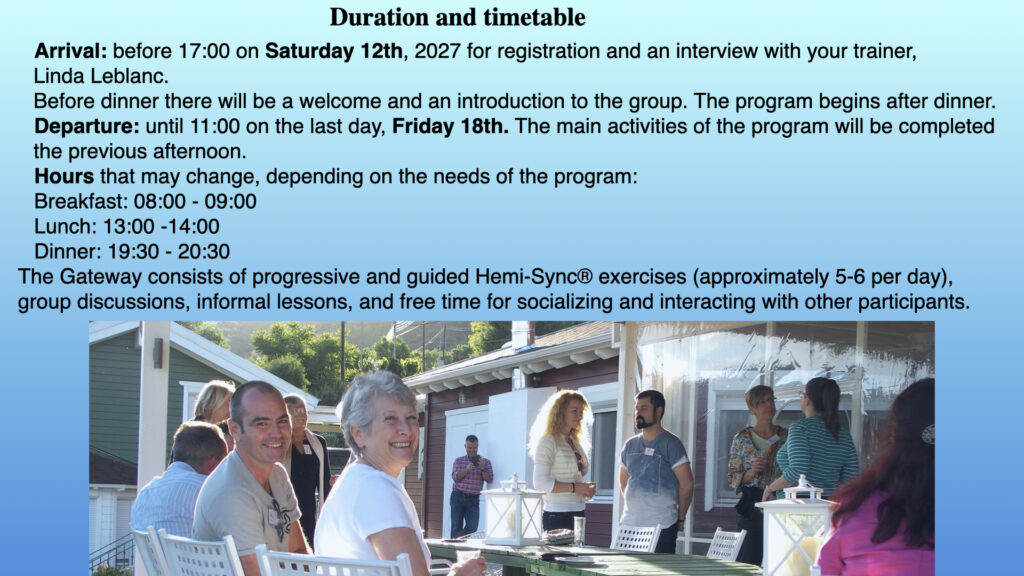 Duration and timetable

Arrival: before 17:00 on Saturday 12th, 2027 for registration and an interview with your trainer, Linda Leblanc.

Before dinner there will be a welcome and an introduction to the group. The program begins after dinner.

Departure: until 11:00 on the last day, Friday 18th. The main activities of the program will be completed the previous afternoon.

Hours that may change, depending on the needs of the program:
Breakfast: 08:00 - 09:00
Lunch: 13:00 -14:00
Dinner: 19:30 - 20:30

The Gateway consists of progressive and guided Hemi-Sync® exercises (approximately 5-6 per day), group discussions, informal lessons, and free time for socializing and interacting with other participants.